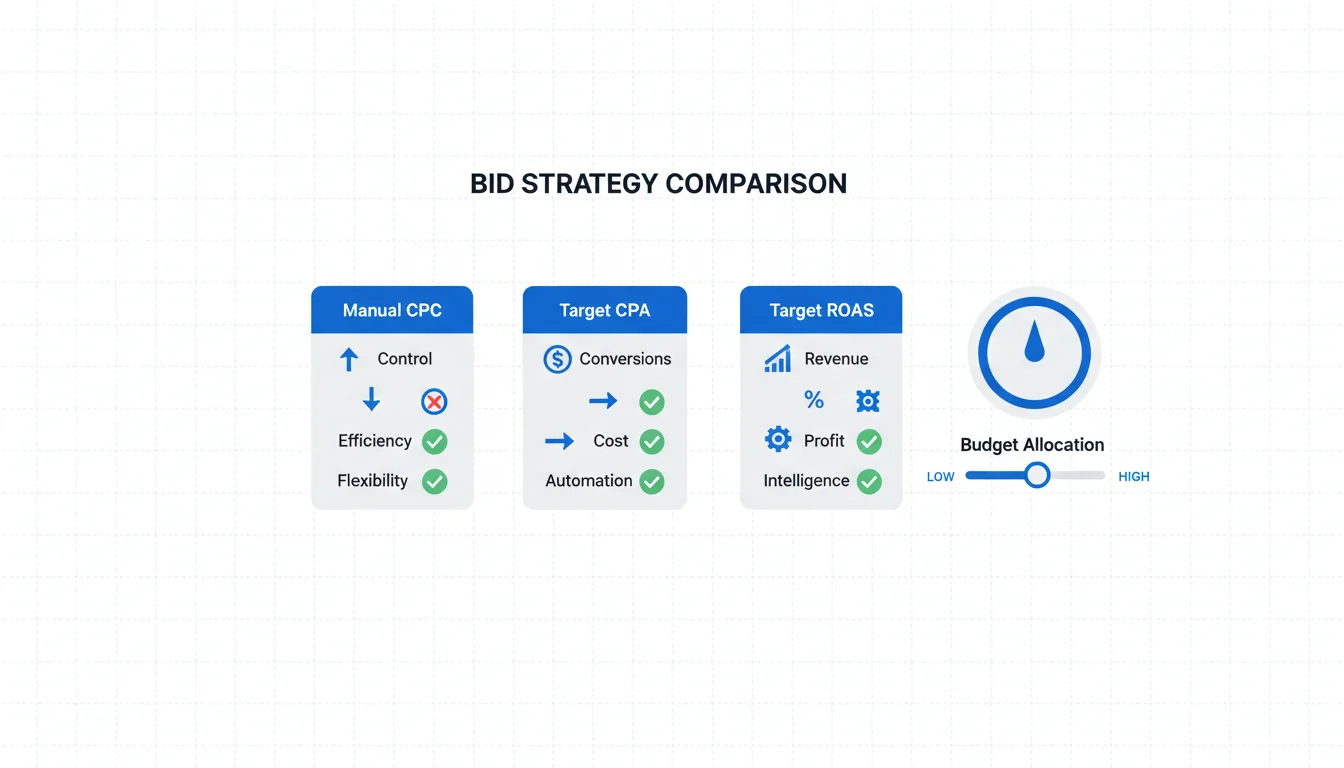 BID STRATEGY COMPARISON

Manual CPC
Control
Efficiency
Flexibility

Target CPA
Conversions
Cost
Automation

Target ROAS
Revenue
%
Profit
Intelligence

Budget Allocation
LOW
HIGH